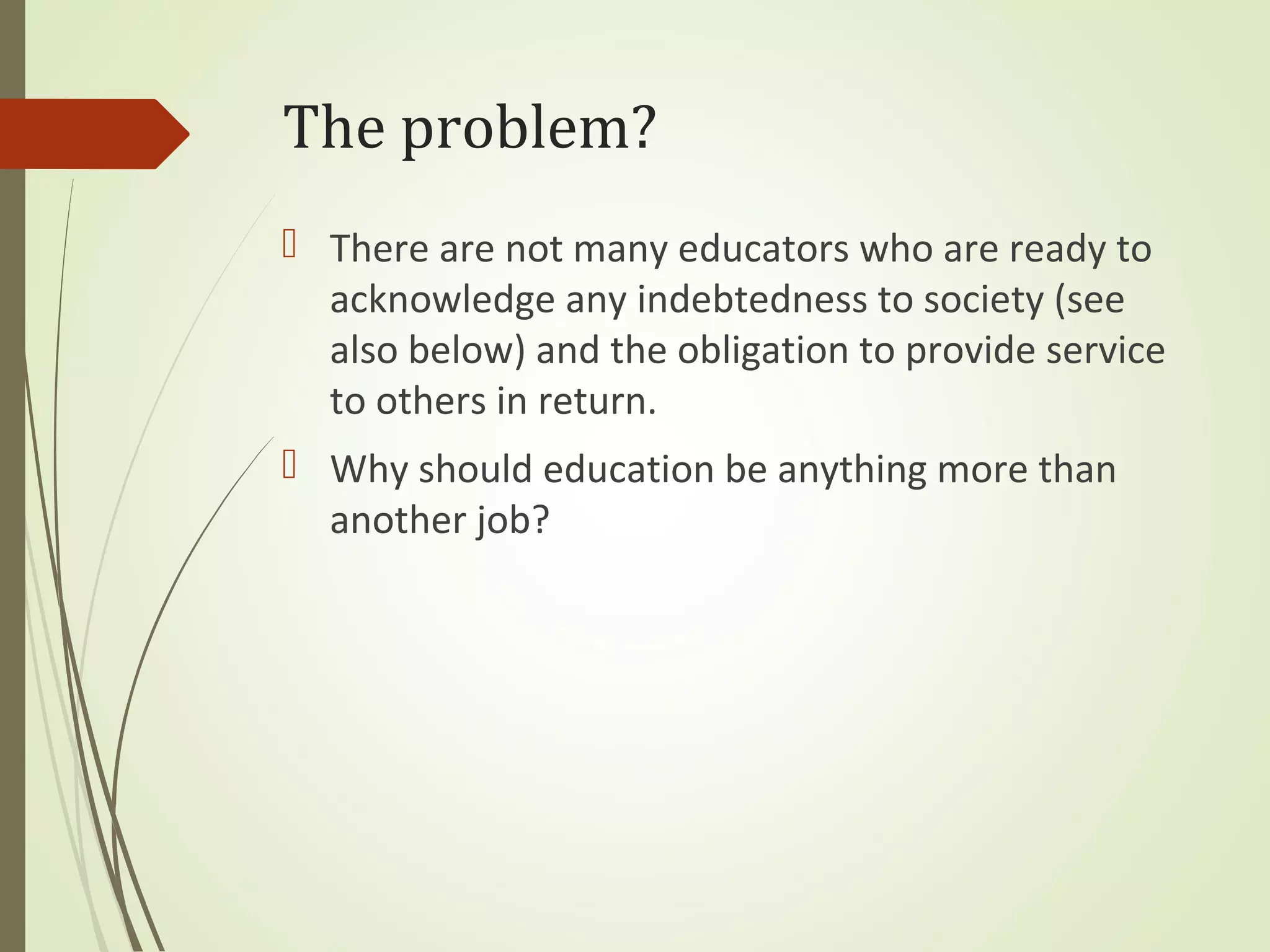 The problem?

There are not many educators who are ready to acknowledge any indebtedness to society (see also below) and the obligation to provide service to others in return.

Why should education be anything more than another job?